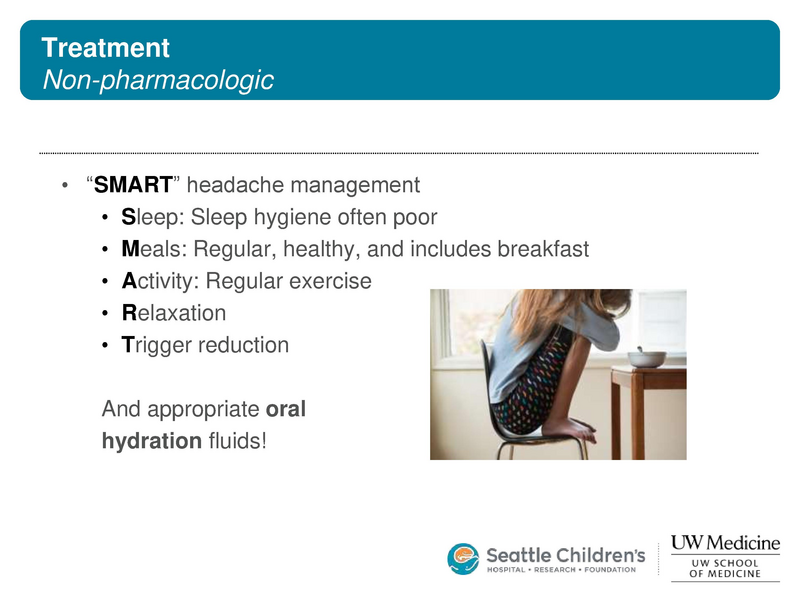 Treatment
Non-pharmacologic

• "SMART" headache management
  • Sleep: Sleep hygiene often poor
  • Meals: Regular, healthy, and includes breakfast
  • Activity: Regular exercise
  • Relaxation
  • Trigger reduction

And appropriate oral hydration fluids!

Seattle Children's
HOSPITAL • RESEARCH • FOUNDATION

UW Medicine
UW SCHOOL OF MEDICINE